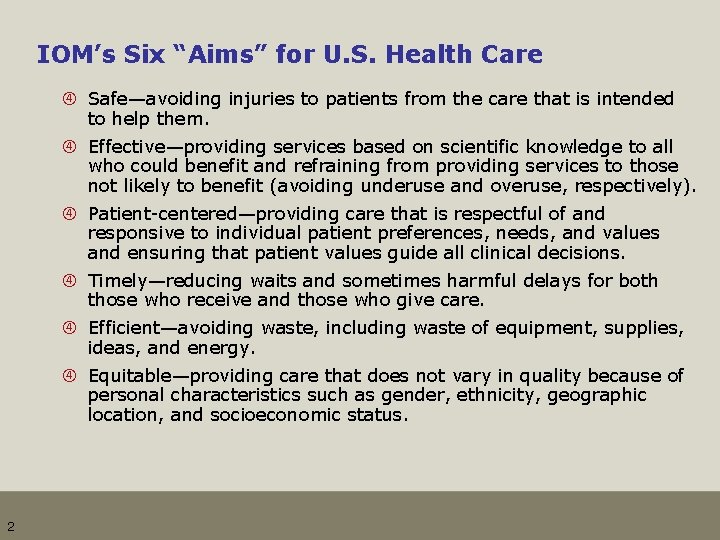 IOM's Six "Aims" for U.S. Health Care

④ Safe—avoiding injuries to patients from the care that is intended to help them.

④ Effective—providing services based on scientific knowledge to all who could benefit and refraining from providing services to those not likely to benefit (avoiding underuse and overuse, respectively).

④ Patient-centered—providing care that is respectful of and responsive to individual patient preferences, needs, and values and ensuring that patient values guide all clinical decisions.

④ Timely—reducing waits and sometimes harmful delays for both those who receive and those who give care.

④ Efficient—avoiding waste, including waste of equipment, supplies, ideas, and energy.

④ Equitable—providing care that does not vary in quality because of personal characteristics such as gender, ethnicity, geographic location, and socioeconomic status.

2